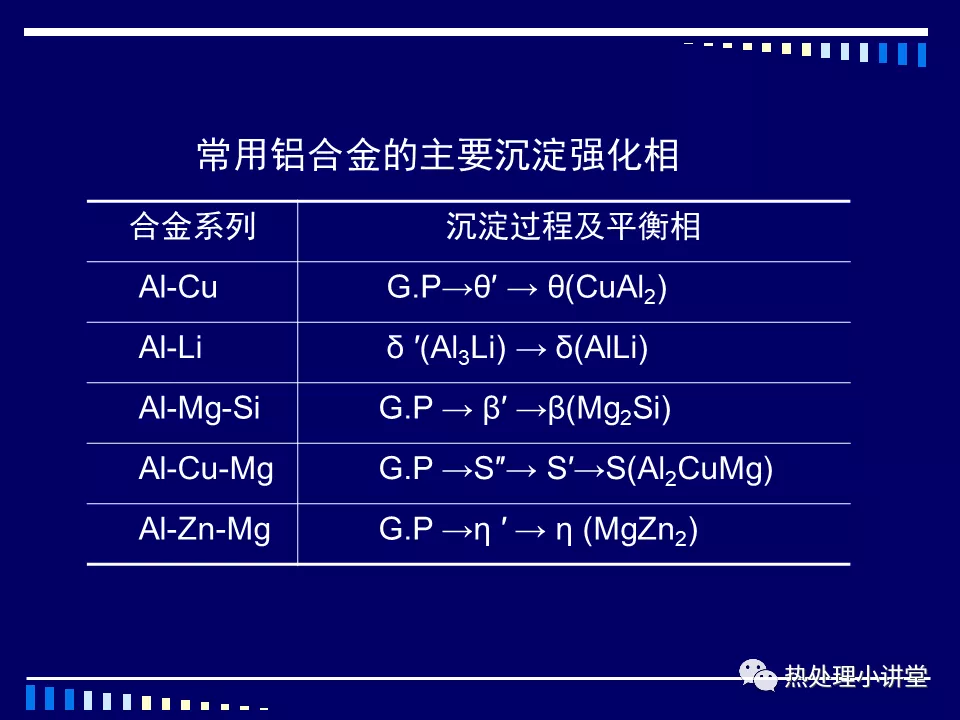 常用铝合金的主要沉淀强化相

| 合金系列 | 沉淀过程及平衡相 |
|---|---|
| Al-Cu | G.P→θ′ → θ($CuAl_2$) |
| Al-Li | δ ′($Al_3Li$) → δ(AlLi) |
| Al-Mg-Si | G.P → β′ →β($Mg_2Si$) |
| Al-Cu-Mg | G.P →S″→ S′→S($Al_2CuMg$) |
| Al-Zn-Mg | G.P →η ′ → η ($MgZn_2$) |

热处理小讲堂